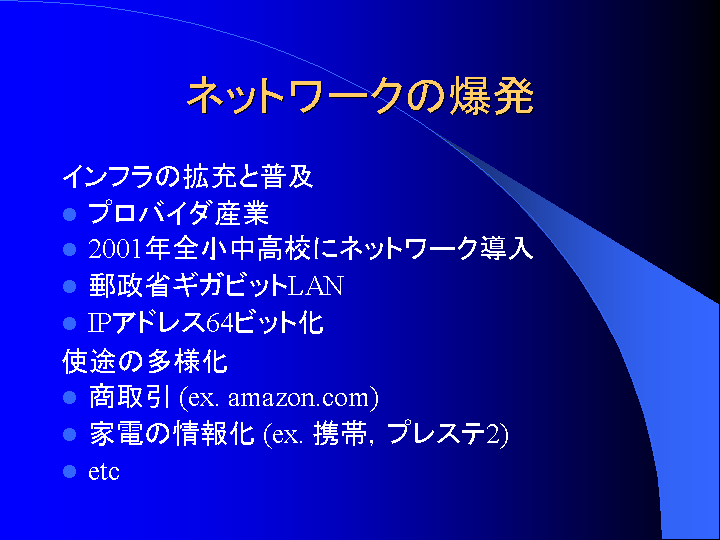 ネットワークの爆発

インフラの拡充と普及

- プロバイダ産業
- 2001年全小中高校にネットワーク導入
- 郵政省ギガビットLAN
- IPアドレス64ビット化

使途の多様化

- 商取引 (ex. amazon.com)
- 家電の情報化 (ex. 携帯, プレステ2)
- etc